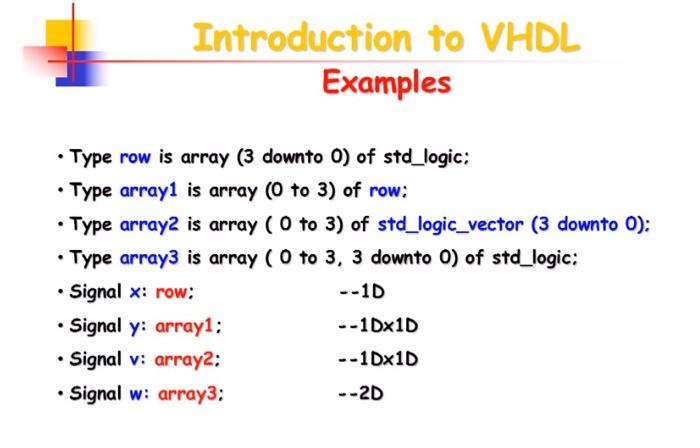 Introduction to VHDL
Examples

• Type row is array (3 downto 0) of std_logic;
• Type array1 is array (0 to 3) of row;
• Type array2 is array ( 0 to 3) of std_logic_vector (3 downto 0);
• Type array3 is array ( 0 to 3, 3 downto 0) of std_logic;
• Signal x: row; --1D
• Signal y: array1; --1Dx1D
• Signal v: array2; --1Dx1D
• Signal w: array3; --2D